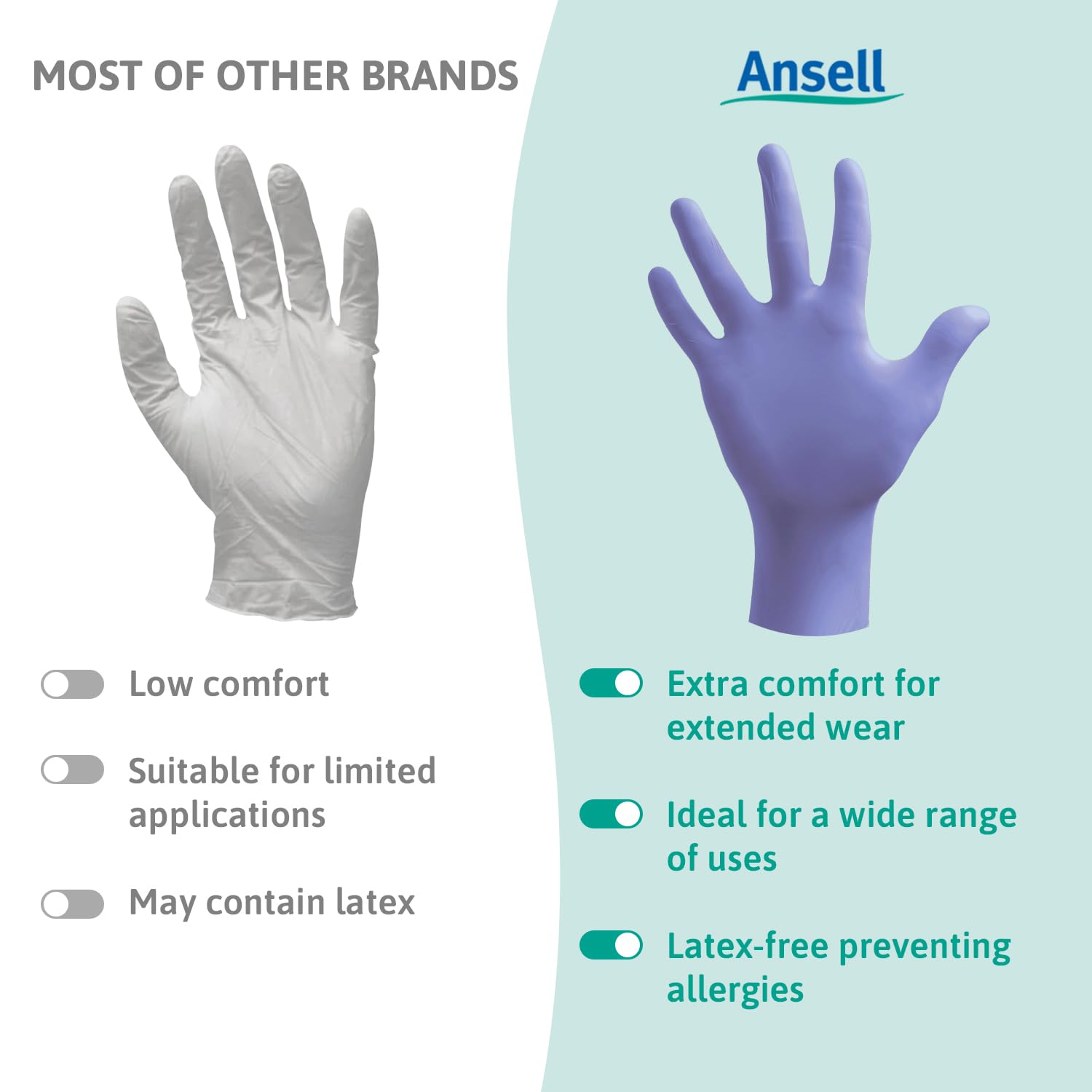 MOST OF OTHER BRANDS

Low comfort

Suitable for limited applications

May contain latex

Ansell

Extra comfort for extended wear

Ideal for a wide range of uses

Latex-free preventing allergies